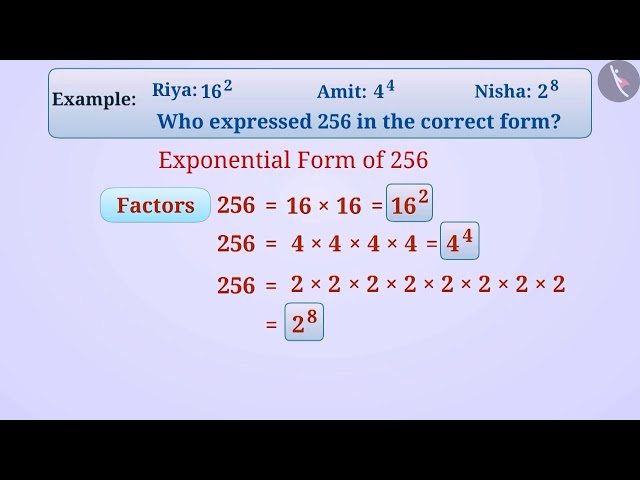 Example: Riya: $16^2$ Amit: $4^4$ Nisha: $2^8$
Who expressed 256 in the correct form?

Exponential Form of 256

Factors $256 = 16 \times 16 = 16^2$
$256 = 4 \times 4 \times 4 \times 4 = 4^4$
$256 = 2 \times 2 \times 2 \times 2 \times 2 \times 2 \times 2 \times 2$
$= 2^8$